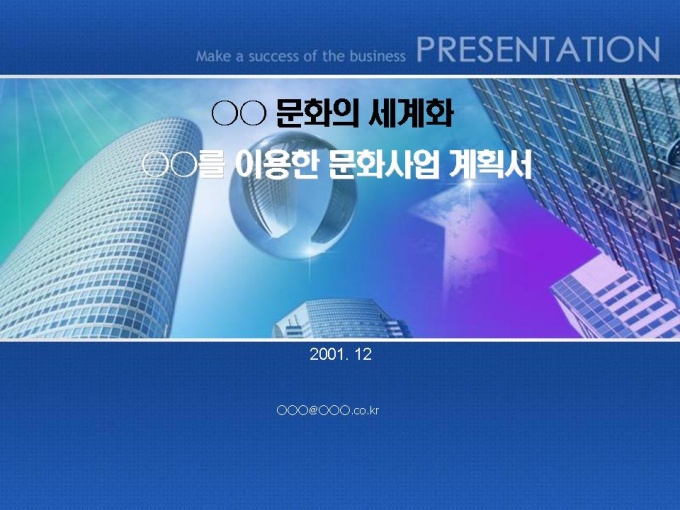 Make a success of the business PRESENTATION

○○ 문화의 세계화

○○를 이용한 문화사업 계획서

2001. 12

○○○@○○○.co.kr